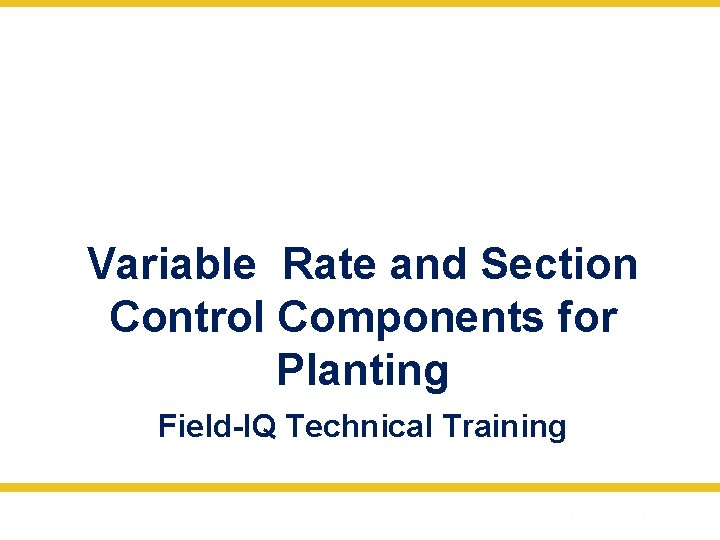 Variable  Rate and Section Control Components for Planting

Field-IQ Technical Training